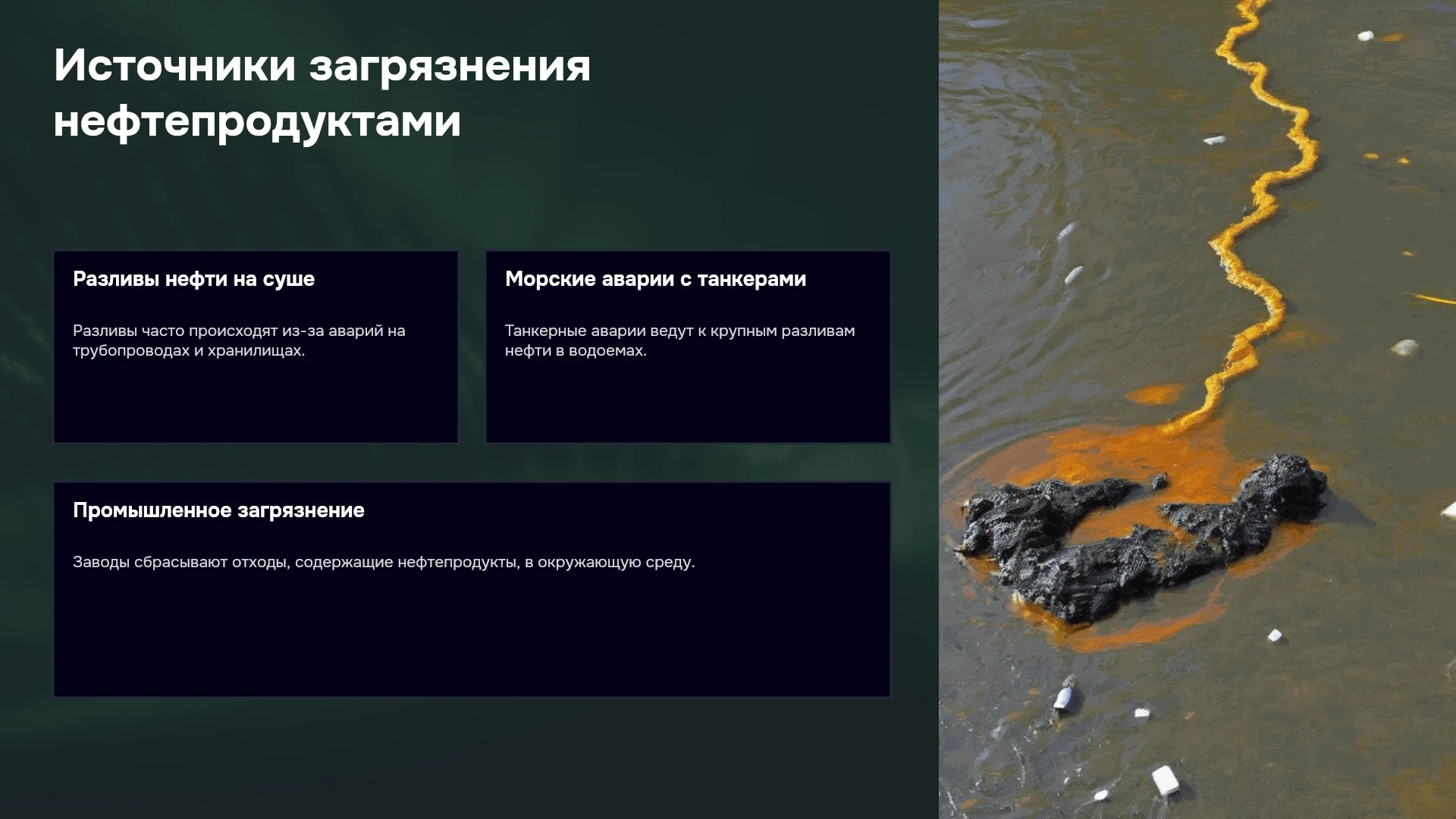 Источники загрязнения нефтепродуктами

Разливы нефти на суше

Разливы часто происходят из-за аварий на трубопроводах и хранилищах.

Морские аварии с танкерами

Танкерные аварии ведут к крупным разливам нефти в водоемах.

Промышленное загрязнение

Заводы сбрасывают отходы, содержащие нефтепродукты, в окружающую среду.